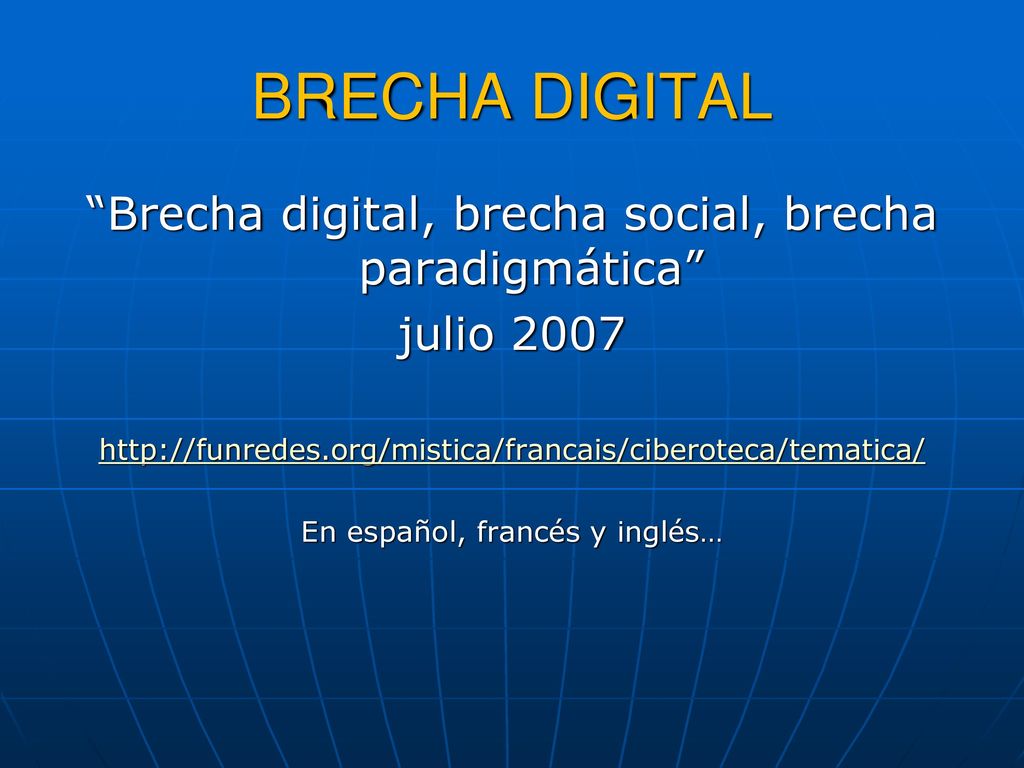 BRECHA DIGITAL

“Brecha digital, brecha social, brecha paradigmática”
julio 2007

http://funredes.org/mistica/francais/ciberoteca/tematica/

En español, francés y inglés…